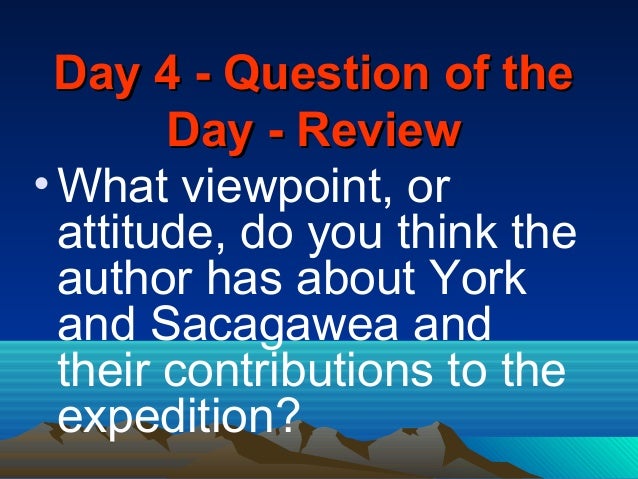 Day 4 - Question of the Day - Review

• What viewpoint, or attitude, do you think the author has about York and Sacagawea and their contributions to the expedition?